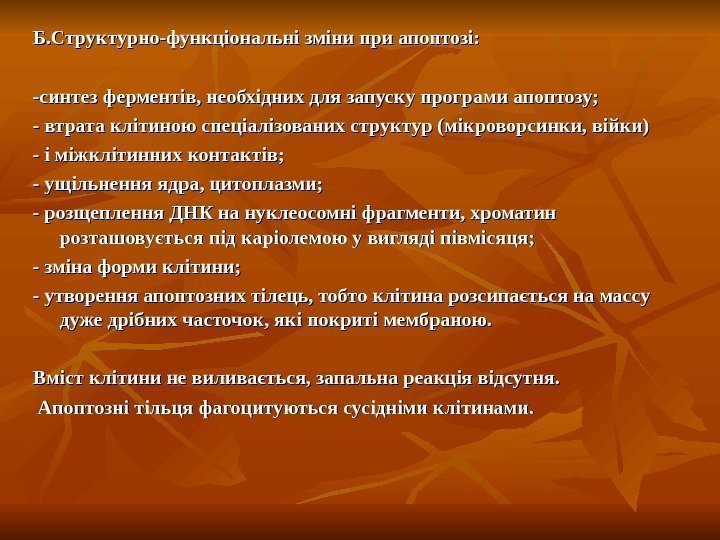 Б.Структурно-функціональні зміни при апоптозі:

-синтез ферментів, необхідних для запуску програми апоптозу;
- втрата клітиною спеціалізованих структур (мікроворсинки, війки)
- і міжклітинних контактів;
- ущільнення ядра, цитоплазми;
- розщеплення ДНК на нуклеосомні фрагменти, хроматин розташовується під каріолемою у вигляді півмісяця;
- зміна форми клітини;
- утворення апоптозних тілець, тобто клітина розсипається на массу дуже дрібних часточок, які покриті мембраною.

Вміст клітини не виливається, запальна реакція відсутня.
Апоптозні тільця фагоцитуються сусідніми клітинами.